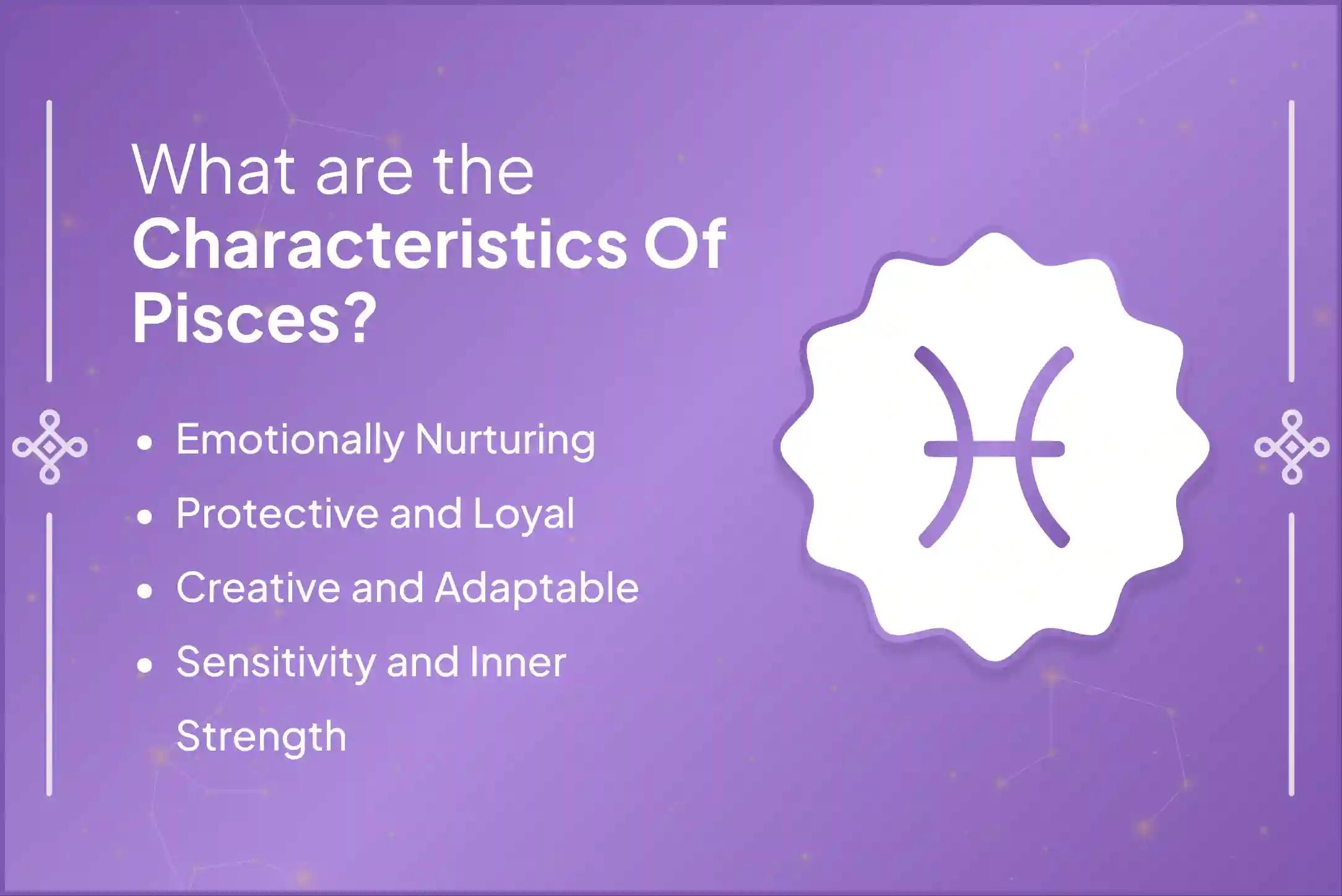 What are the Characteristics Of Pisces?

• Emotionally Nurturing
• Protective and Loyal
• Creative and Adaptable
• Sensitivity and Inner Strength